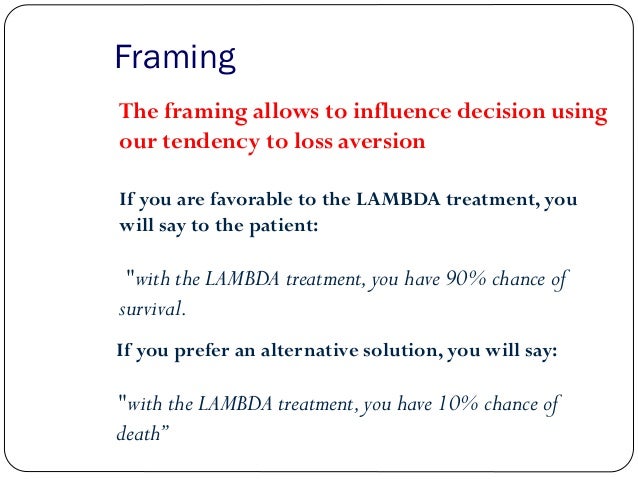 Framing

The framing allows to influence decision using our tendency to loss aversion

If you are favorable to the LAMBDA treatment, you will say to the patient:

"with the LAMBDA treatment, you have 90% chance of survival.

If you prefer an alternative solution, you will say:

"with the LAMBDA treatment, you have 10% chance of death”